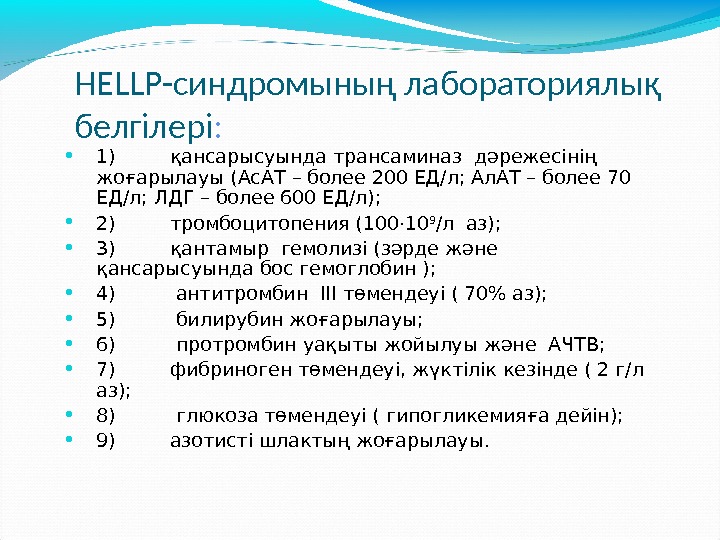 HELLP-синдромының лабораториялық белгілері:

• 1) қансарысуында трансаминаз дәрежесінің жоғарылауы (АсАТ – более 200 ЕД/л; АлАТ – более 70 ЕД/л; ЛДГ – более 600 ЕД/л);
• 2) тромбоцитопения ($100 \cdot 10^9$/л аз);
• 3) қантамыр гемолизі (зәрде және қансарысуында бос гемоглобин );
• 4) антитромбин III төмендеуі ( 70% аз);
• 5) билирубин жоғарылауы;
• 6) протромбин уақыты жойылуы және АЧТВ;
• 7) фибриноген төмендеуі, жүктілік кезінде ( 2 г/л аз);
• 8) глюкоза төмендеуі ( гипогликемияға дейін);
• 9) азотисті шлактың жоғарылауы.